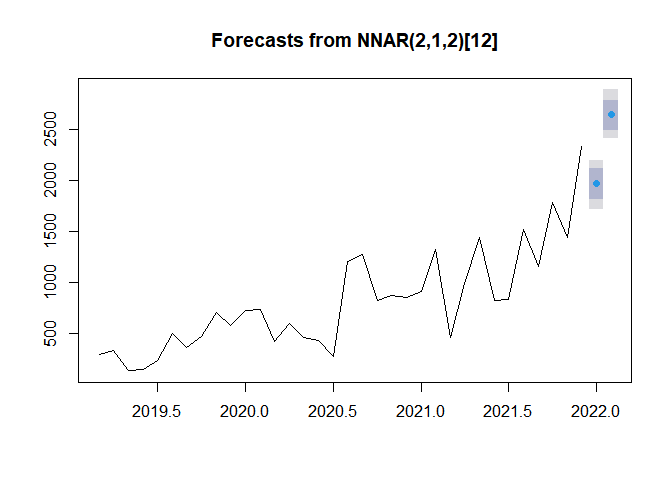 Forecasts from NNAR(2,1,2)[12]

2500
2000
1500
1000
500

2019.5
2020.0
2020.5
2021.0
2021.5
2022.0